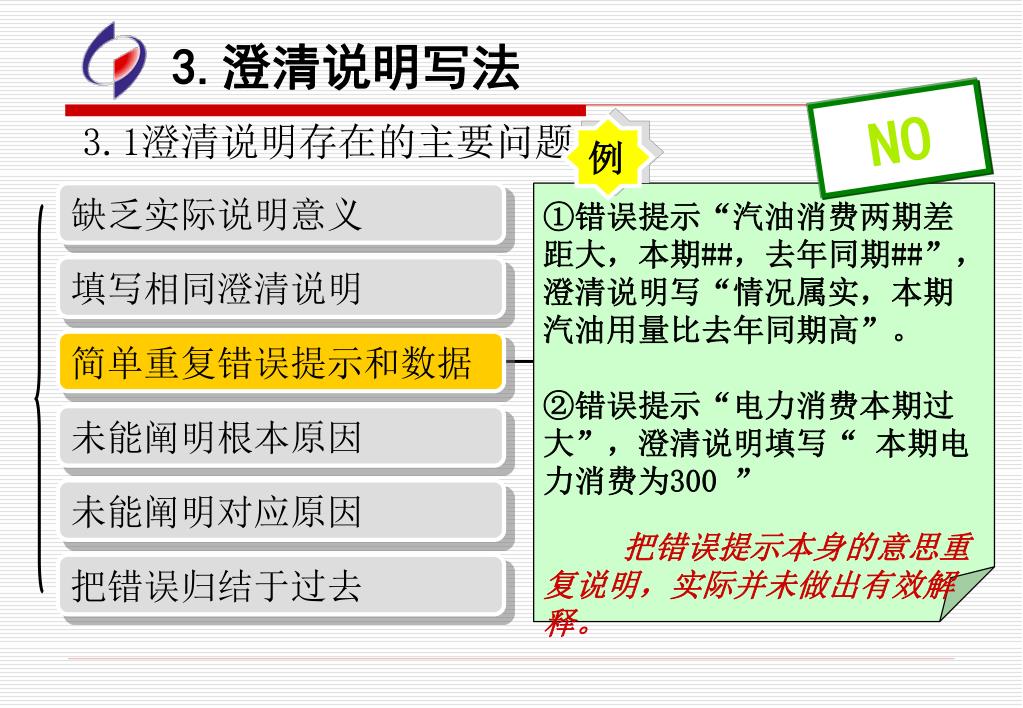 3. 澄清说明写法

3.1澄清说明存在的主要问题

例

NO

缺乏实际说明意义

填写相同澄清说明

简单重复错误提示和数据

未能阐明根本原因

未能阐明对应原因

把错误归结于过去

①错误提示“汽油消费两期差距大，本期##，去年同期##”，澄清说明写“情况属实，本期汽油用量比去年同期高”。

②错误提示“电力消费本期过大”，澄清说明填写“ 本期电力消费为300 ”

把错误提示本身的意思重复说明，实际并未做出有效解释。